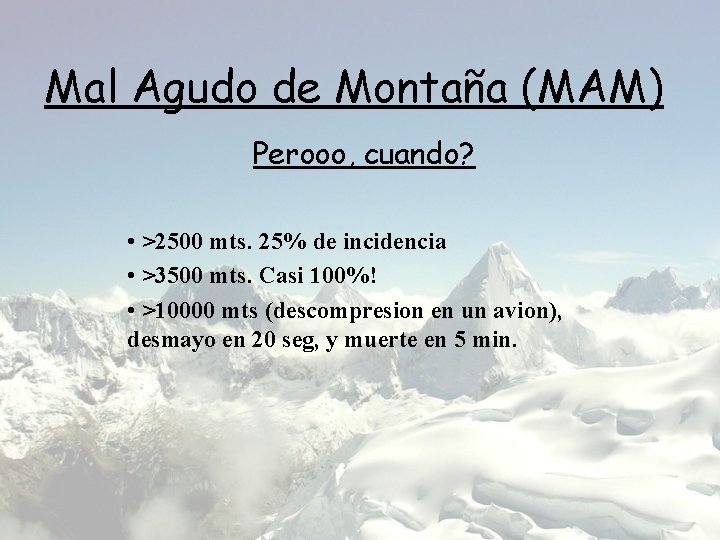 Mal Agudo de Montaña (MAM)

Perooo, cuando?

• >2500 mts. 25% de incidencia

• >3500 mts. Casi 100%!

• >10000 mts (descompresion en un avion), desmayo en 20 seg, y muerte en 5 min.